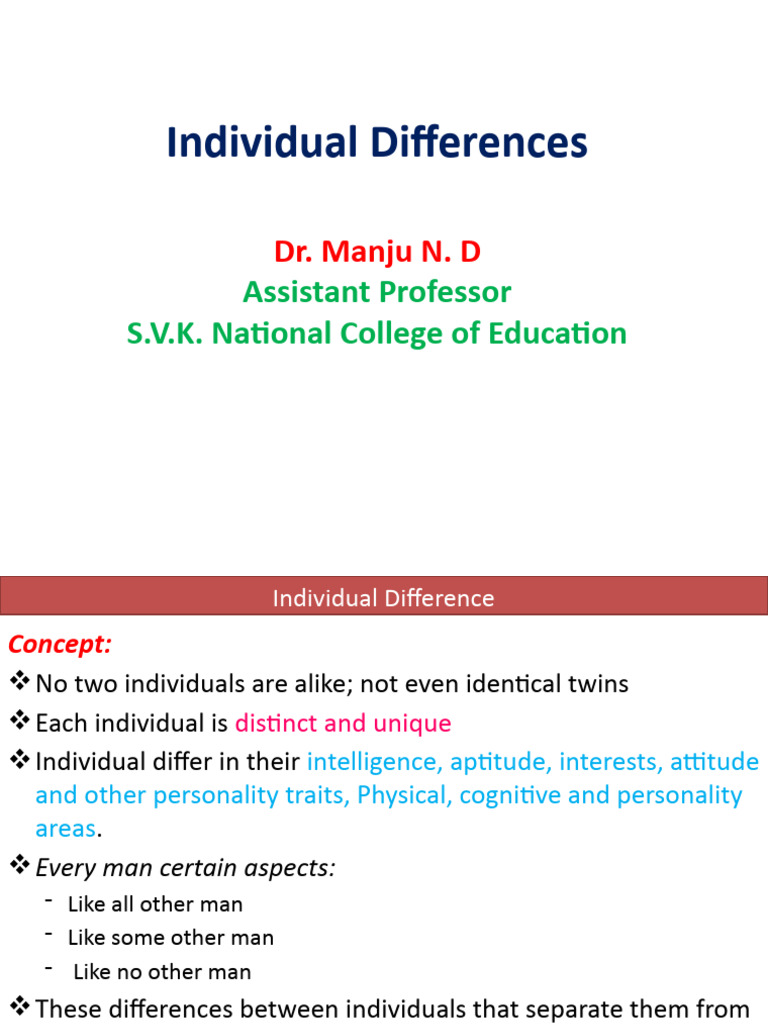 Individual Differences

Dr. Manju N. D
Assistant Professor
S.V.K. National College of Education

Individual Difference

Concept:

❖ No two individuals are alike; not even identical twins
❖ Each individual is distinct and unique
❖ Individual differ in their intelligence, aptitude, interests, attitude and other personality traits, Physical, cognitive and personality areas.
❖ Every man certain aspects:
- Like all other man
- Like some other man
- Like no other man
❖ These differences between individuals that separate them from